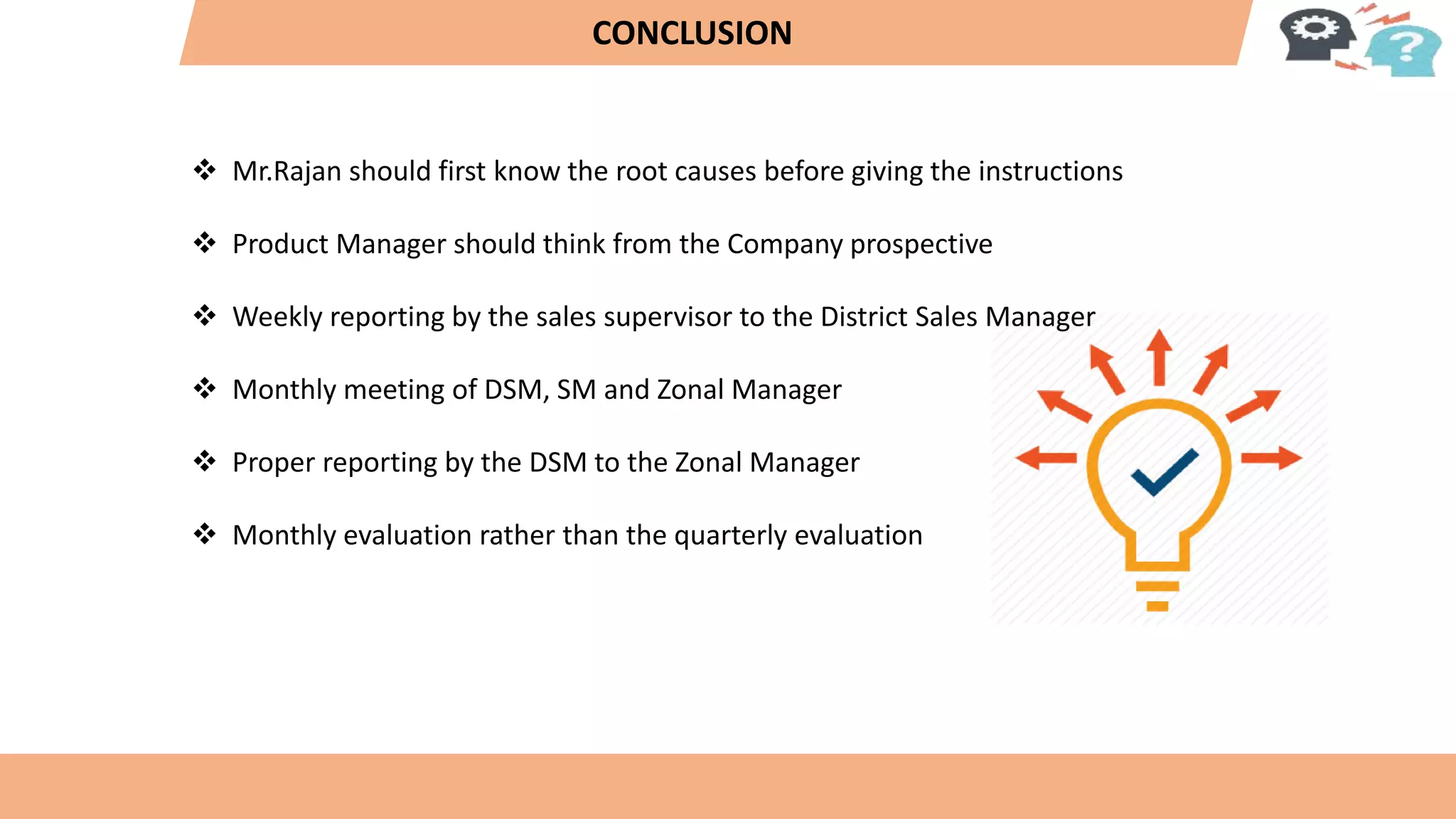 CONCLUSION

❖ Mr.Rajan should first know the root causes before giving the instructions

❖ Product Manager should think from the Company prospective

❖ Weekly reporting by the sales supervisor to the District Sales Manager

❖ Monthly meeting of DSM, SM and Zonal Manager

❖ Proper reporting by the DSM to the Zonal Manager

❖ Monthly evaluation rather than the quarterly evaluation